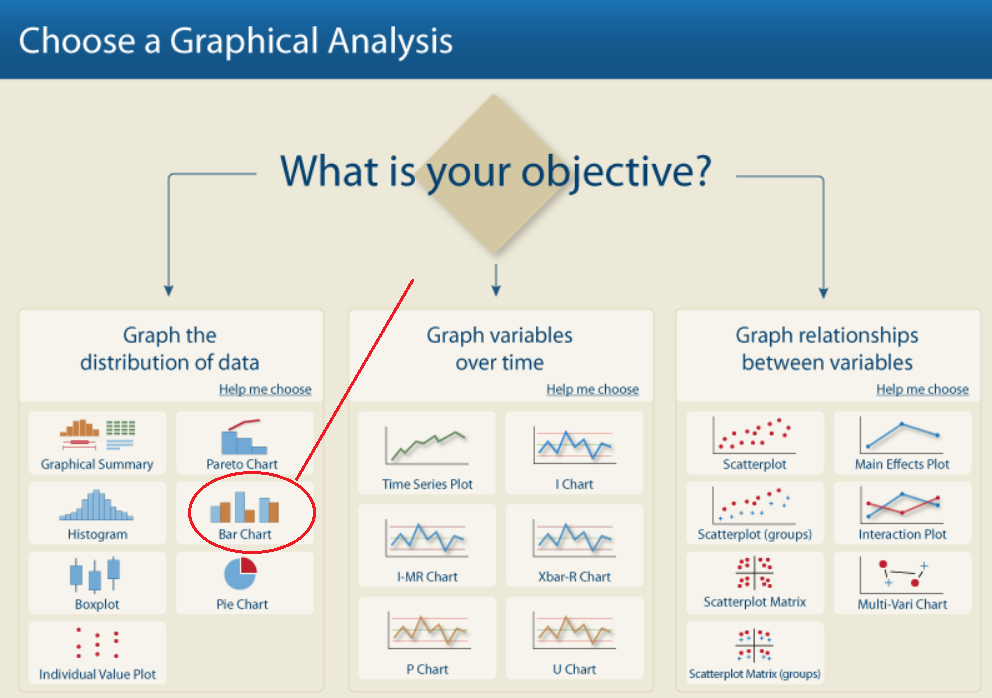 Choose a Graphical Analysis

What is your objective?

Graph the distribution of data

Help me choose

Graphical Summary

Pareto Chart

Histogram

Bar Chart

Boxplot

Pie Chart

Individual Value Plot

Graph variables over time

Help me choose

Time Series Plot

I Chart

I-MR Chart

Xbar-R Chart

P Chart

U Chart

Graph relationships between variables

Help me choose

Scatterplot

Main Effects Plot

Scatterplot (groups)

Interaction Plot

Scatterplot Matrix

Multi-Vari Chart

Scatterplot Matrix (groups)